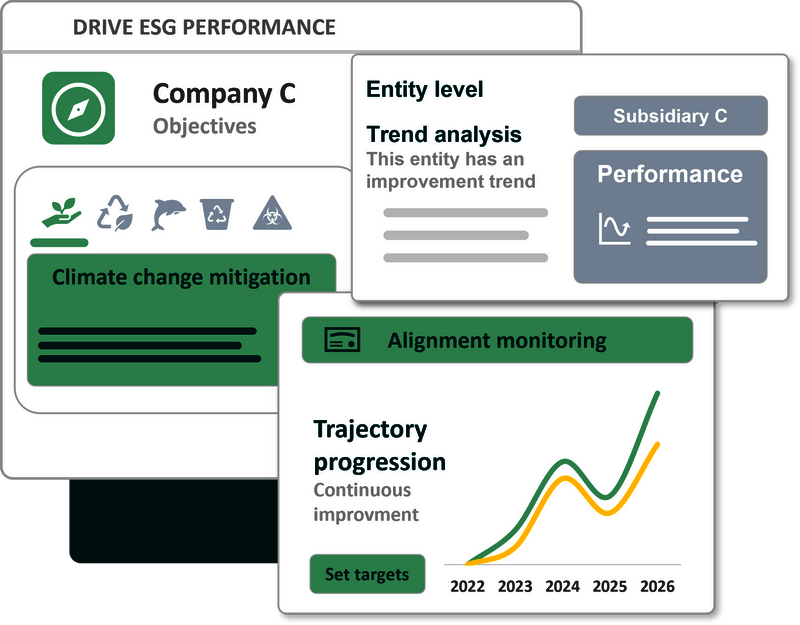 DRIVE ESG PERFORMANCE

Company C
Objectives

Climate change mitigation

Entity level

Trend analysis
This entity has an improvement trend

Subsidiary C

Performance

Alignment monitoring

Trajectory progression
Continuous improvment

Set targets

2022 2023 2024 2025 2026